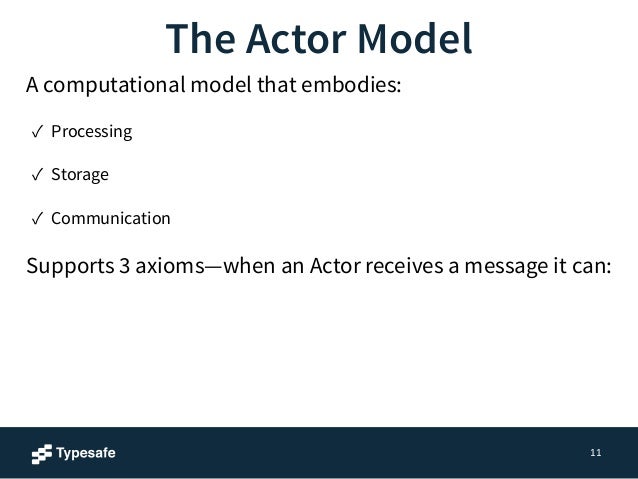 The Actor Model

A computational model that embodies:

✓ Processing

✓ Storage

✓ Communication

Supports 3 axioms—when an Actor receives a message it can:

Typesafe

11